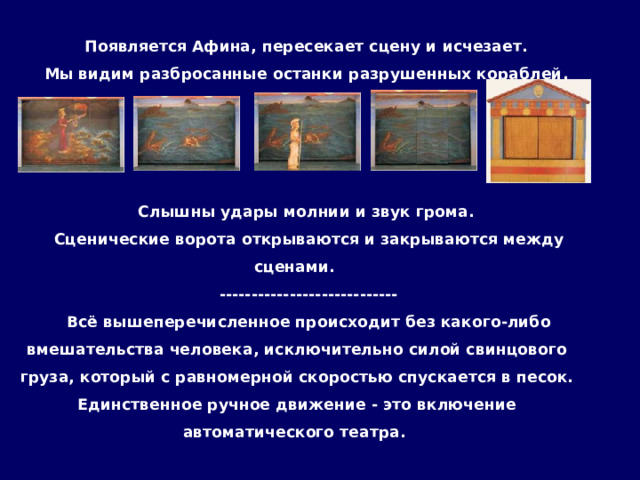 Появляется Афина, пересекает сцену и исчезает.

Мы видим разбросанные останки разрушенных кораблей.

Слышны удары молнии и звук грома.

Сценические ворота открываются и закрываются между сценами.

----------------------------

Всё вышеперечисленное происходит без какого-либо вмешательства человека, исключительно силой свинцового груза, который с равномерной скоростью спускается в песок. Единственное ручное движение - это включение автоматического театра.